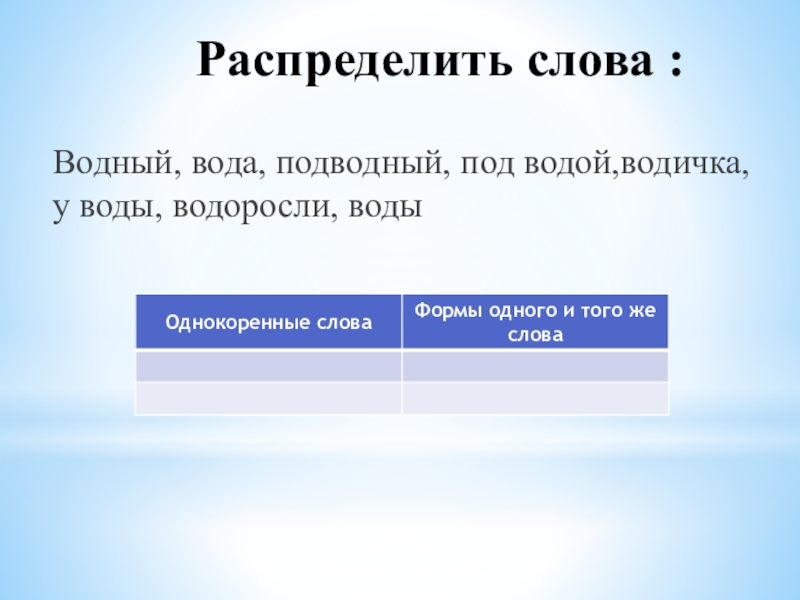 Распределить слова :

Водный, вода, подводный, под водой,водичка, у воды, водоросли, воды

| Однокоренные слова | Формы одного и того же слова |
|---|---|
| | |
| | |